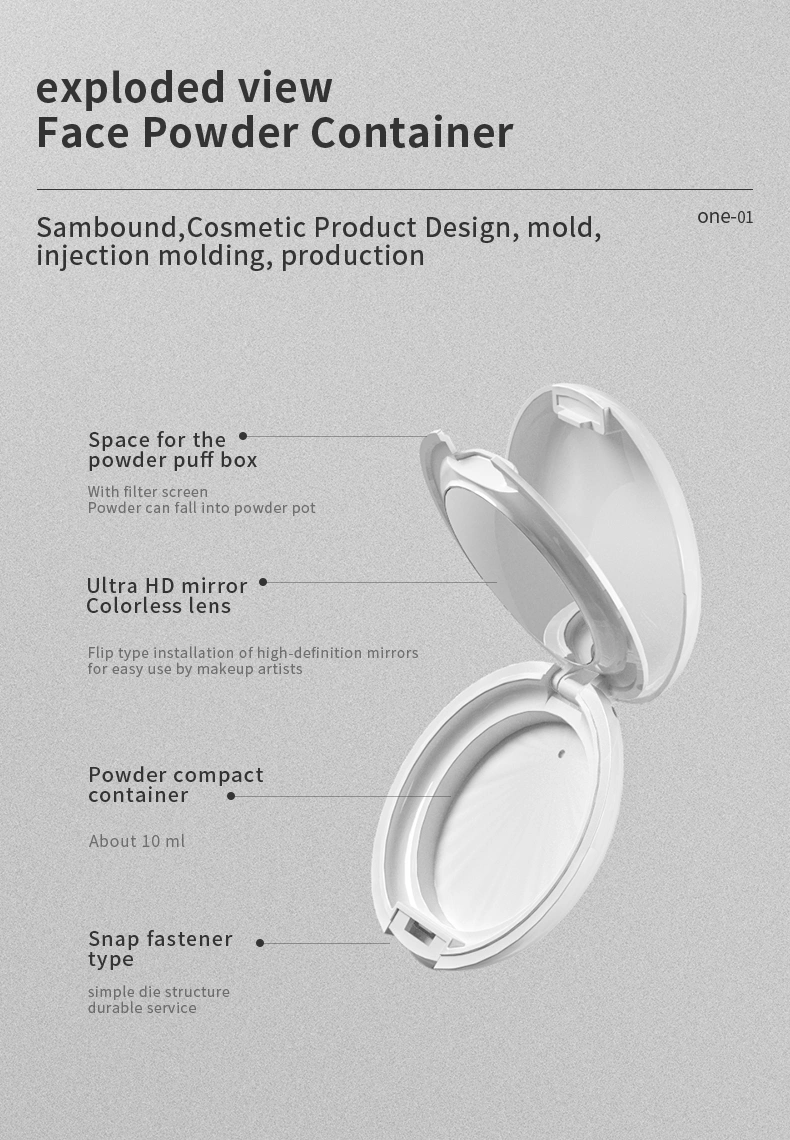 exploded view
Face Powder Container

Sambound,Cosmetic Product Design, mold, injection molding, production

one-01

Space for the powder puff box

With filter screen
Powder can fall into powder pot

Ultra HD mirror
Colorless lens

Flip type installation of high-definition mirrors for easy use by makeup artists

Powder compact container

About 10 ml

Snap fastener type

simple die structure
durable service